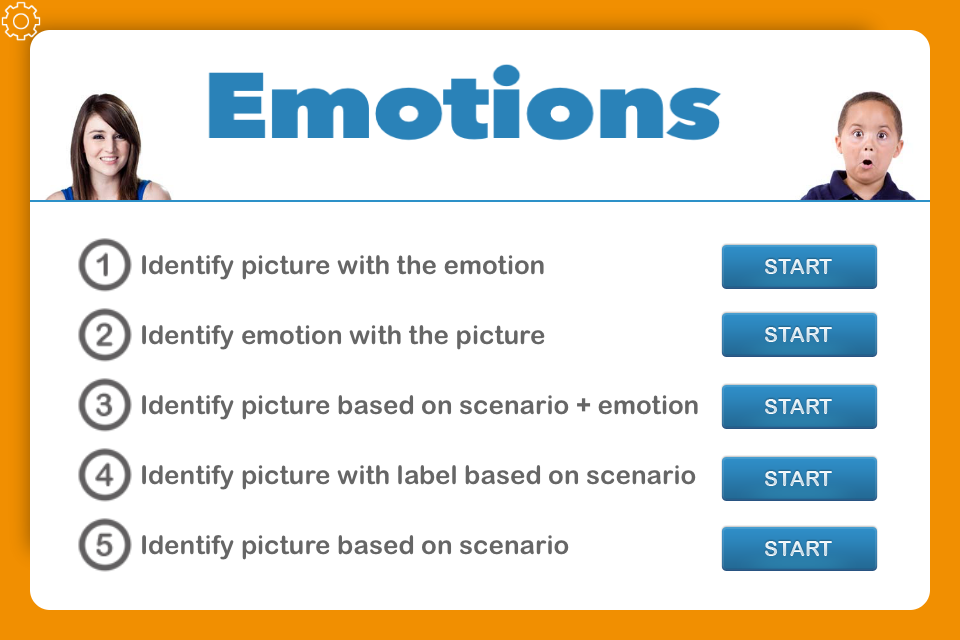 Emotions

1 Identify picture with the emotion START

2 Identify emotion with the picture START

3 Identify picture based on scenario + emotion START

4 Identify picture with label based on scenario START

5 Identify picture based on scenario START